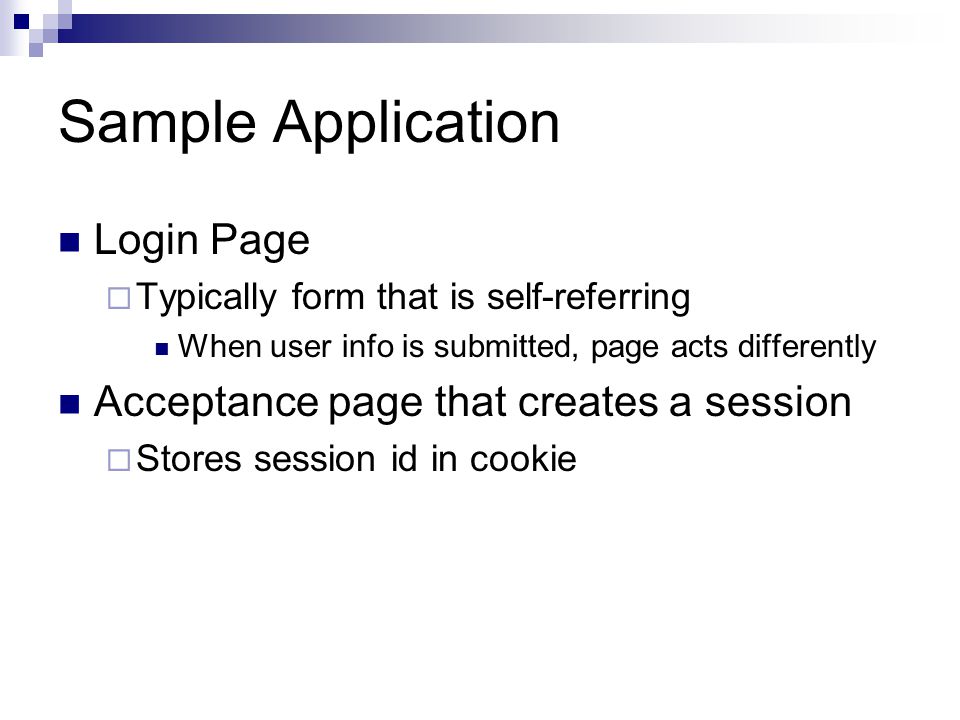 Sample Application

Login Page

Typically form that is self-referring

When user info is submitted, page acts differently

Acceptance page that creates a session

Stores session id in cookie